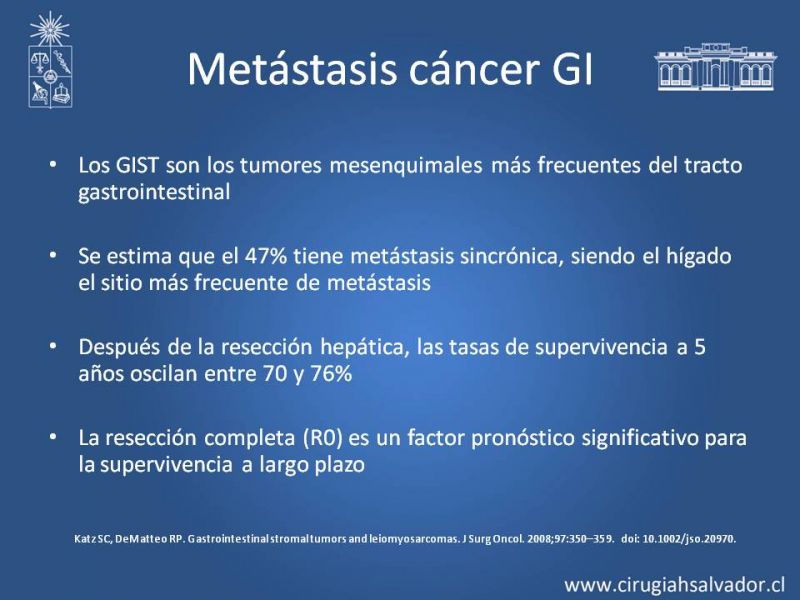 Metástasis cáncer GI

• Los GIST son los tumores mesenquimales más frecuentes del tracto gastrointestinal

• Se estima que el 47% tiene metástasis sincrónica, siendo el hígado el sitio más frecuente de metástasis

• Después de la resección hepática, las tasas de supervivencia a 5 años oscilan entre 70 y 76%

• La resección completa (R0) es un factor pronóstico significativo para la supervivencia a largo plazo

Katz SC, DeMatteo RP. Gastrointestinal stromal tumors and leiomyosarcomas. J Surg Oncol. 2008;97:350–359. doi: 10.1002/jso.20970.

www.cirugiahsalvador.cl